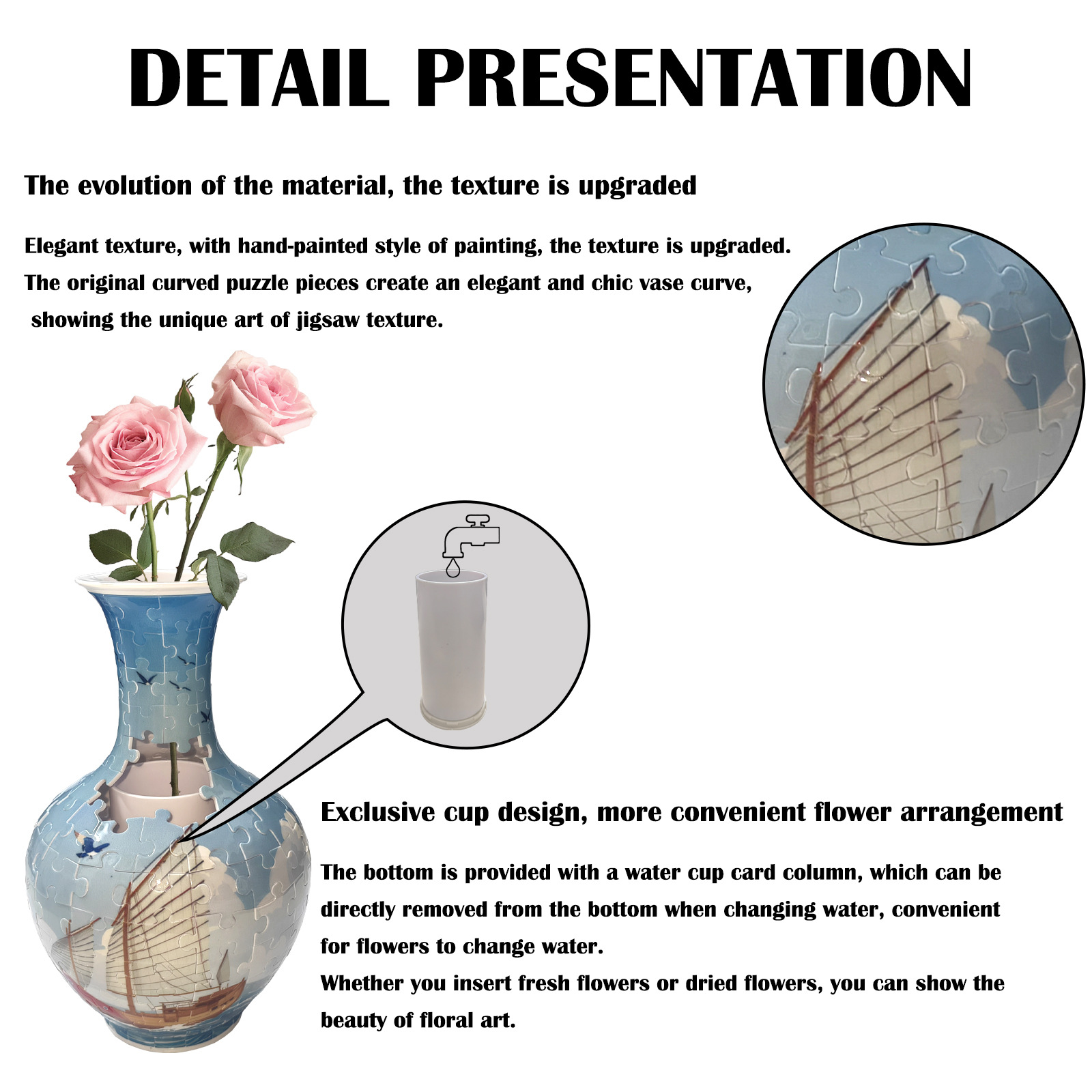 DETAIL PRESENTATION

The evolution of the material, the texture is upgraded

Elegant texture, with hand-painted style of painting, the texture is upgraded. The original curved puzzle pieces create an elegant and chic vase curve, showing the unique art of jigsaw texture.

Exclusive cup design, more convenient flower arrangement

The bottom is provided with a water cup card column, which can be directly removed from the bottom when changing water, convenient for flowers to change water.
Whether you insert fresh flowers or dried flowers, you can show the beauty of floral art.